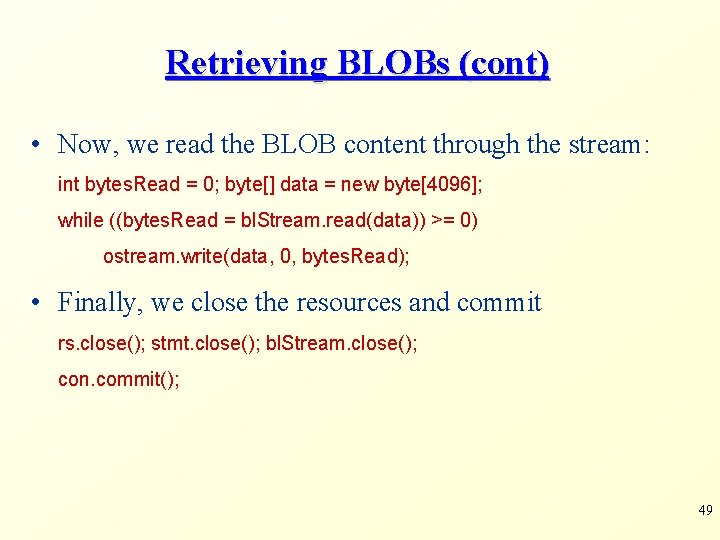 Retrieving BLOBs (cont)

• Now, we read the BLOB content through the stream:

int bytesRead = 0; byte[] data = new byte[4096];

while ((bytesRead = blStream.read(data)) >= 0)

ostream.write(data, 0, bytesRead);

• Finally, we close the resources and commit

rs.close(); stmt.close(); blStream.close();

con.commit();

49